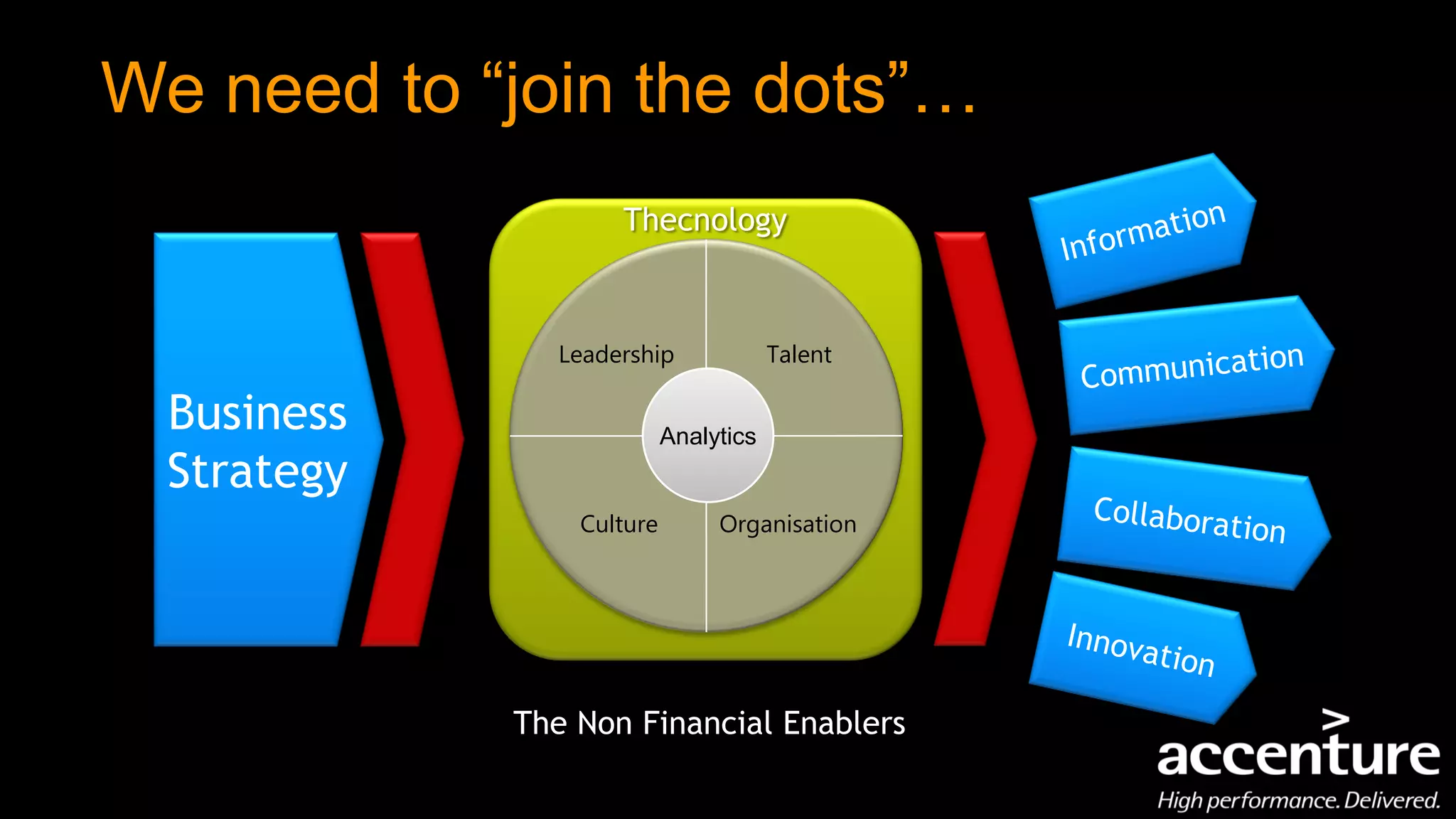 We need to “join the dots”…

Business Strategy

Thecnology

Leadership

Talent

Analytics

Culture

Organisation

Information

Communication

Collaboration

Innovation

The Non Financial Enablers

accenture
High performance. Delivered.